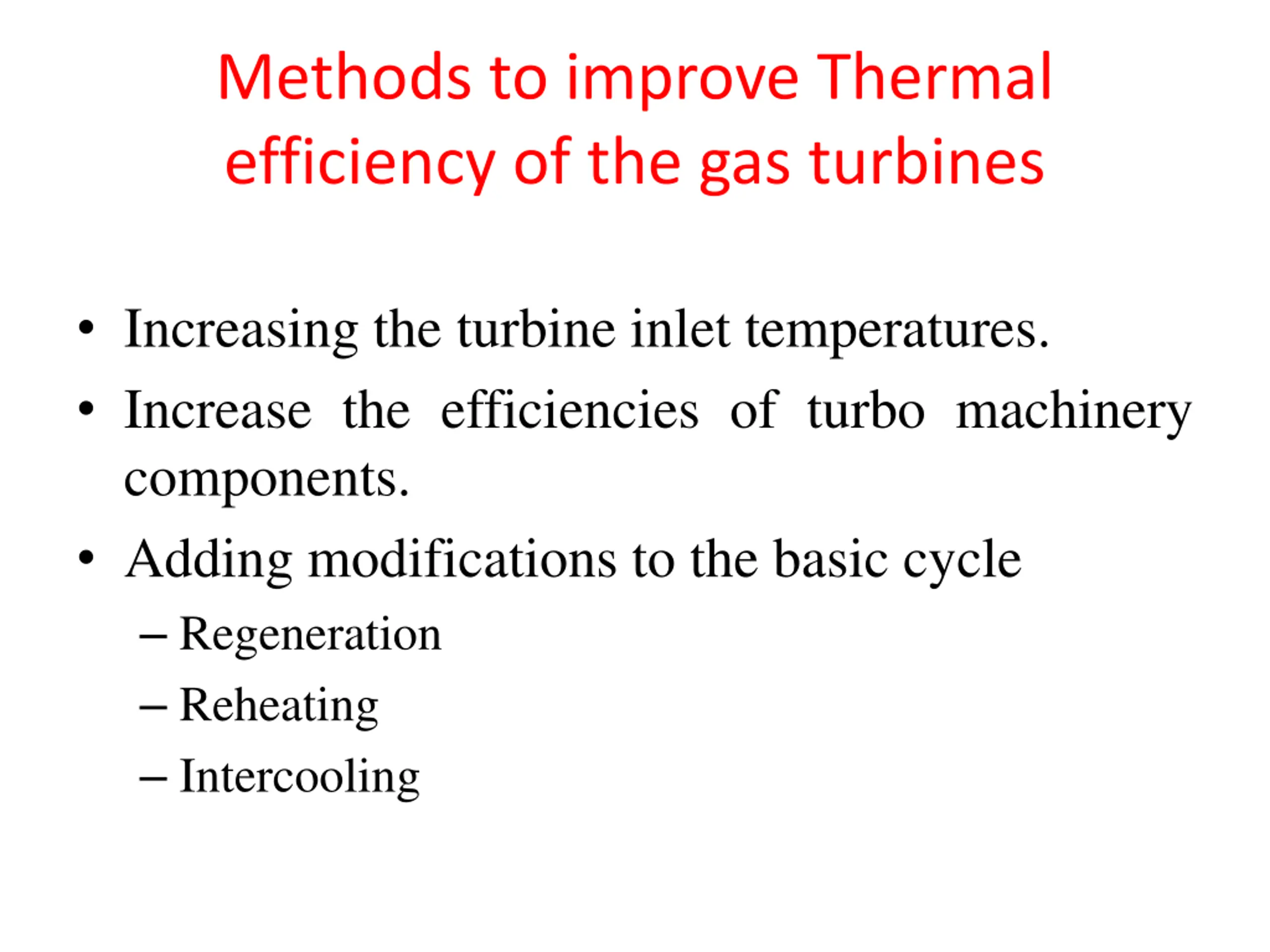 Methods to improve Thermal efficiency of the gas turbines

• Increasing the turbine inlet temperatures.
• Increase the efficiencies of turbo machinery components.
• Adding modifications to the basic cycle
– Regeneration
– Reheating
– Intercooling